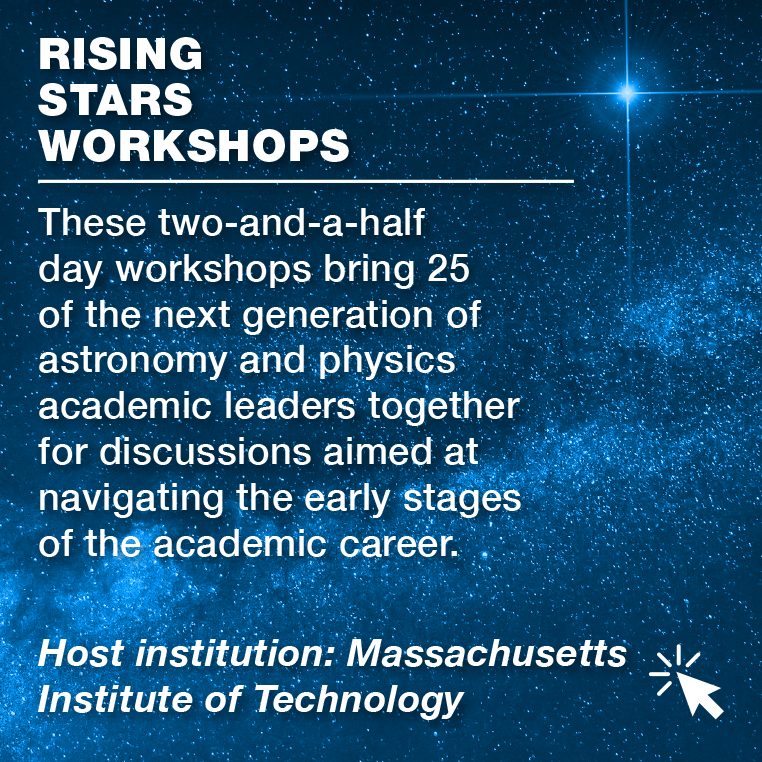 RISING STARS WORKSHOPS

These two-and-a-half day workshops bring 25 of the next generation of astronomy and physics academic leaders together for discussions aimed at navigating the early stages of the academic career.

Host institution: Massachusetts Institute of Technology